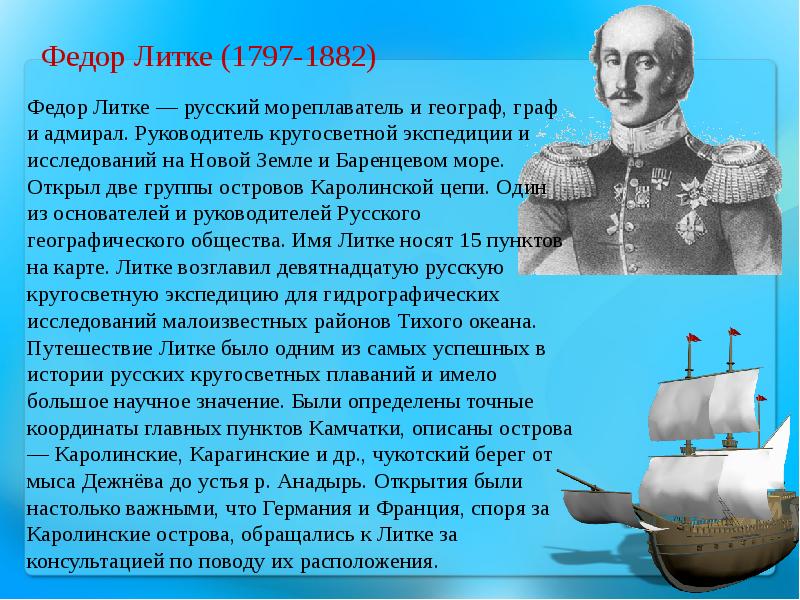 Федор Литке (1797-1882)

Федор Литке — русский мореплаватель и географ, граф и адмирал. Руководитель кругосветной экспедиции и исследований на Новой Земле и Баренцевом море. Открыл две группы островов Каролинской цепи. Один из основателей и руководителей Русского географического общества. Имя Литке носят 15 пунктов на карте. Литке возглавил девятнадцатую русскую кругосветную экспедицию для гидрографических исследований малоизвестных районов Тихого океана. Путешествие Литке было одним из самых успешных в истории русских кругосветных плаваний и имело большое научное значение. Были определены точные координаты главных пунктов Камчатки, описаны острова — Каролинские, Карагинские и др., чукотский берег от мыса Дежнёва до устья р. Анадырь. Открытия были настолько важными, что Германия и Франция, споря за Каролинские острова, обращались к Литке за консультацией по поводу их расположения.